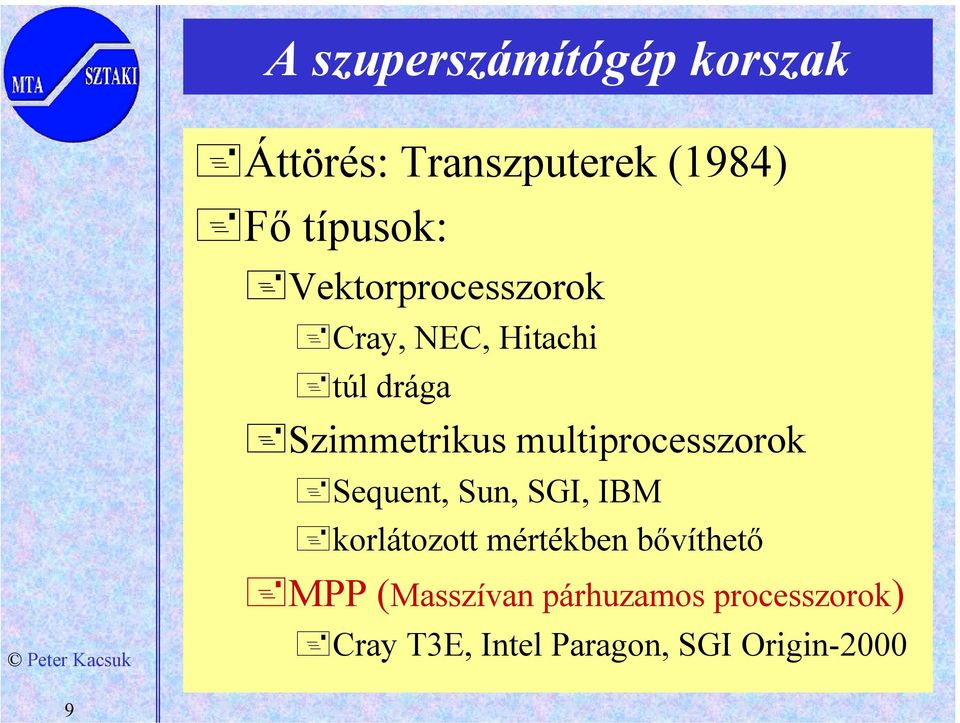 MTA SZTAKI

A szuperszámítógép korszak

Áttörés: Transzputerek (1984)

Fő típusok:

Vektorprocesszorok

Cray, NEC, Hitachi

túl drága

Szimmetrikus multiprocesszorok

Sequent, Sun, SGI, IBM

korlátozott mértékben bővíthető

MPP (Masszívan párhuzamos processzorok)

Cray T3E, Intel Paragon, SGI Origin-2000

© Peter Kacsuk

9